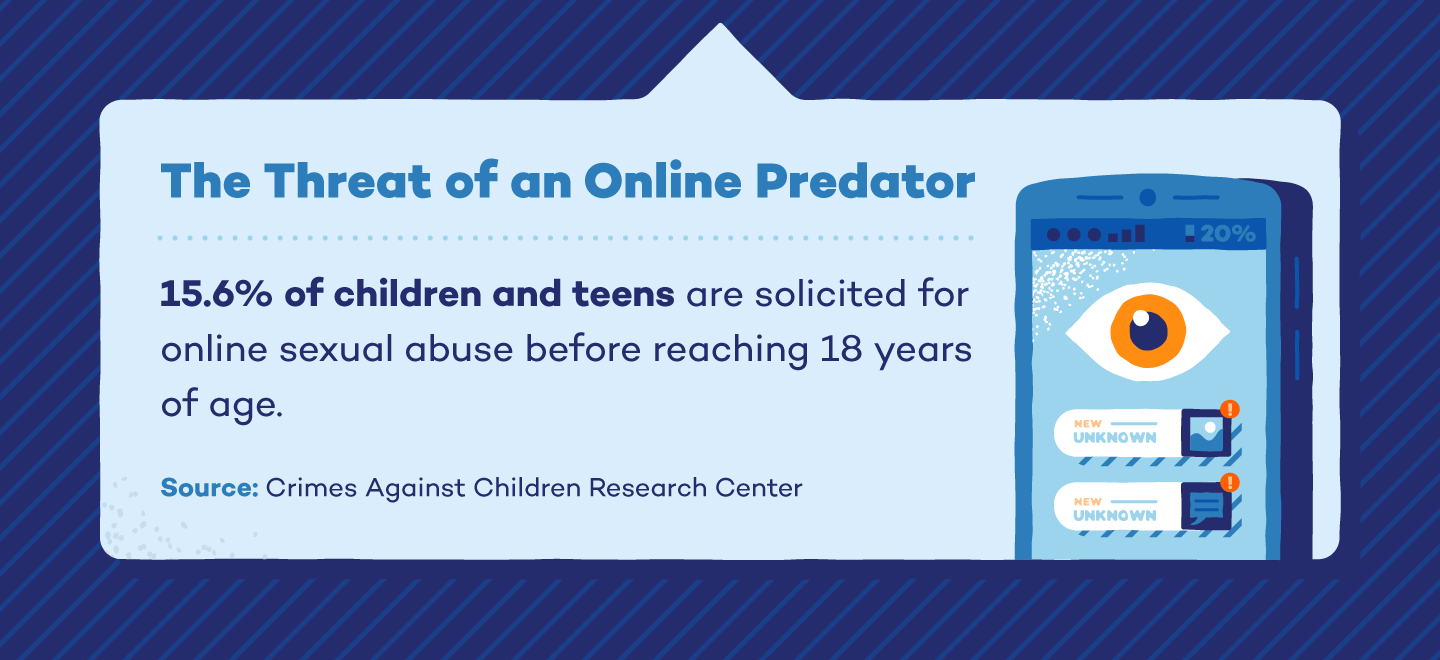 The Threat of an Online Predator

15.6% of children and teens are solicited for online sexual abuse before reaching 18 years of age.

Source: Crimes Against Children Research Center

20%

NEW
UNKNOWN

NEW
UNKNOWN